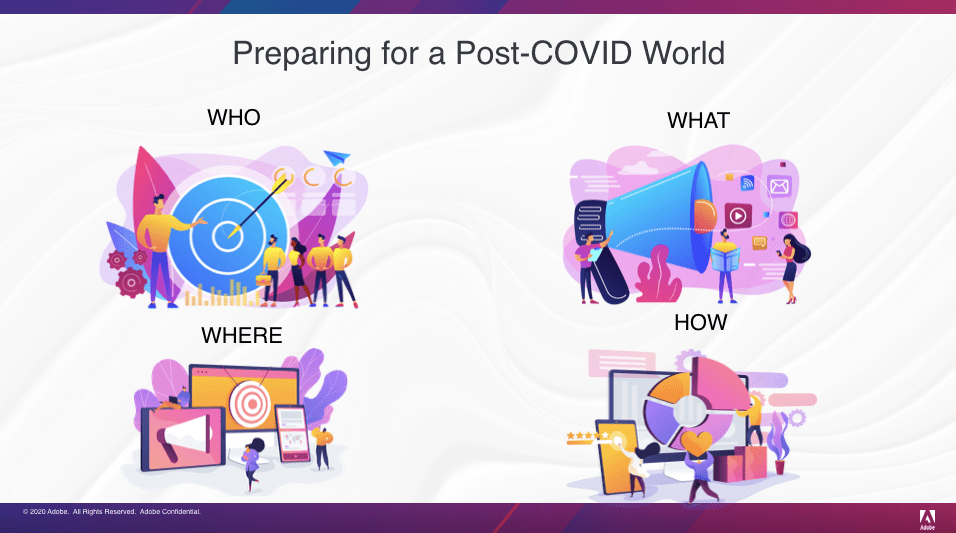 Preparing for a Post-COVID World

WHO

WHAT

WHERE

HOW

© 2020 Adobe. All Rights Reserved. Adobe Confidential.

Adobe